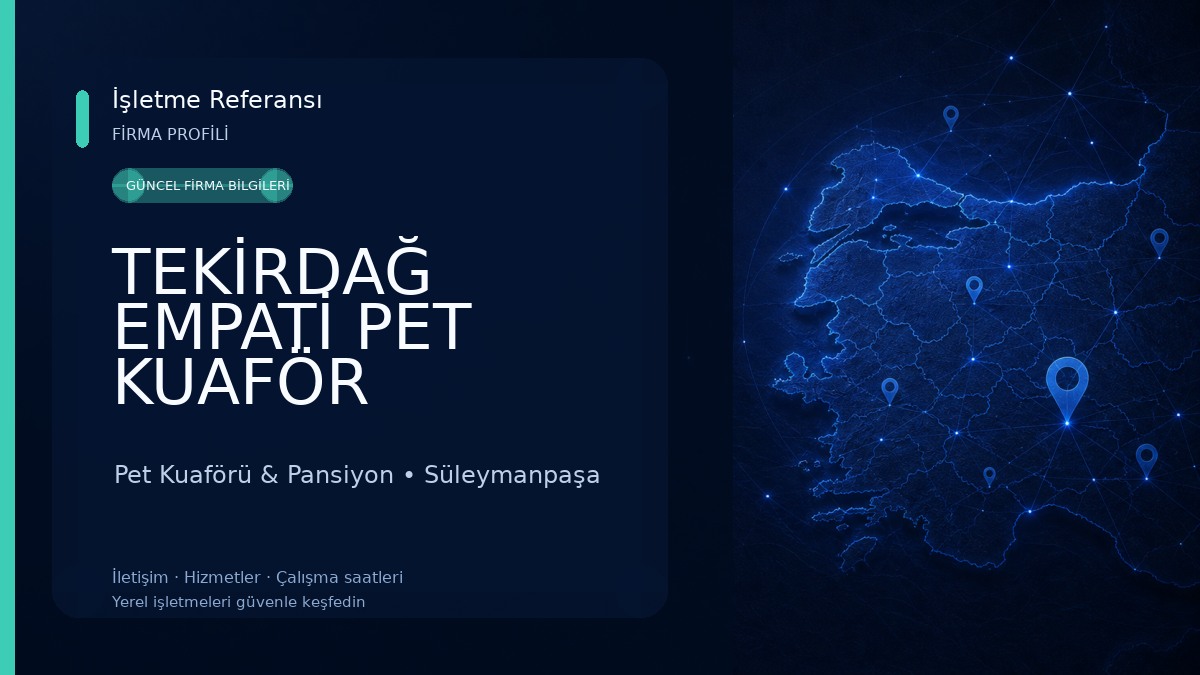 İşletme Referansı

FİRMA PROFİLİ

GÜNCEL FİRMA BİLGİLERİ

TEKİRDAĞ EMPATİ PET KUAFÖR

Pet Kuaförü & Pansiyon • Süleymanpaşa

İletişim · Hizmetler · Çalışma saatleri
Yerel işletmeleri güvenle keşfedin